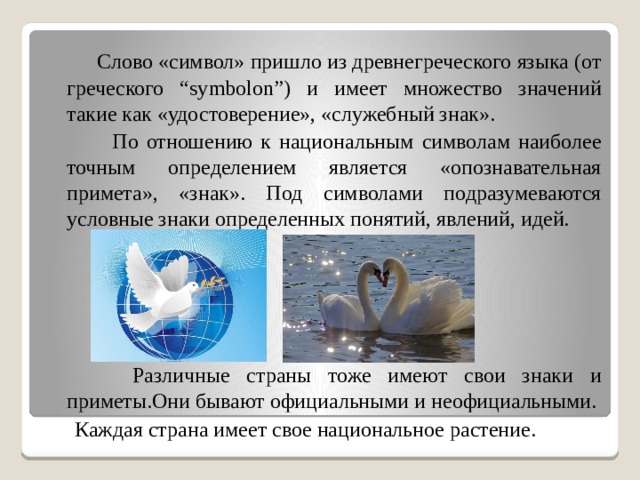 Слово «символ» пришло из древнегреческого языка (от греческого “symbolon”) и имеет множество значений такие как «удостоверение», «служебный знак».

По отношению к национальным символам наиболее точным определением является «опознавательная примета», «знак». Под символами подразумеваются условные знаки определенных понятий, явлений, идей.

Различные страны тоже имеют свои знаки и приметы.Они бывают официальными и неофициальными.

Каждая страна имеет свое национальное растение.